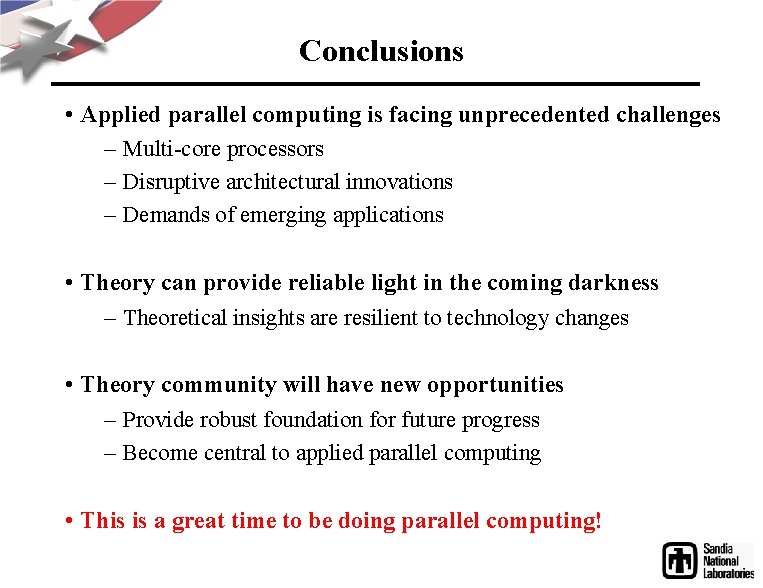 Conclusions

• Applied parallel computing is facing unprecedented challenges
– Multi-core processors
– Disruptive architectural innovations
– Demands of emerging applications

• Theory can provide reliable light in the coming darkness
– Theoretical insights are resilient to technology changes

• Theory community will have new opportunities
– Provide robust foundation for future progress
– Become central to applied parallel computing

• This is a great time to be doing parallel computing!

Sandia National Laboratories